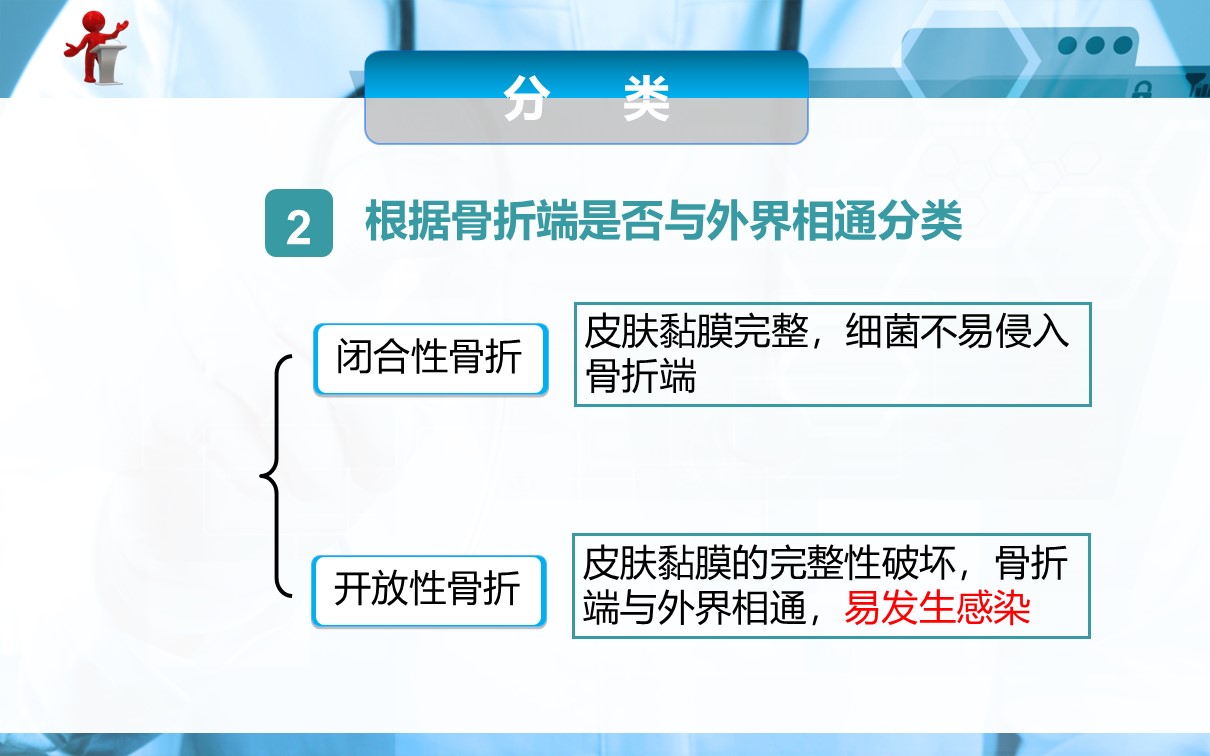 分 类

2 根据骨折端是否与外界相通分类

闭合性骨折

皮肤黏膜完整，细菌不易侵入骨折端

开放性骨折

皮肤黏膜的完整性破坏，骨折端与外界相通，易发生感染